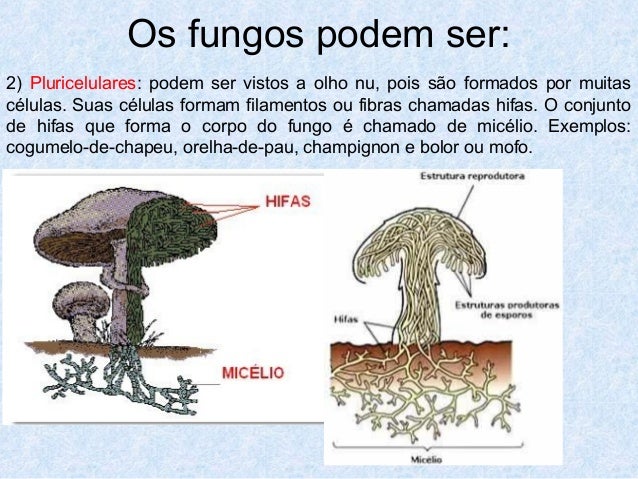 Os fungos podem ser:

2) Pluricelulares: podem ser vistos a olho nu, pois são formados por muitas células. Suas células formam filamentos ou fibras chamadas hifas. O conjunto de hifas que forma o corpo do fungo é chamado de micélio. Exemplos: cogumelo-de-chapeu, orelha-de-pau, champignon e bolor ou mofo.

HIFAS

MICÉLIO

Estrutura reprodutora

Estruturas produtoras de esporos

Hifas

Micélio